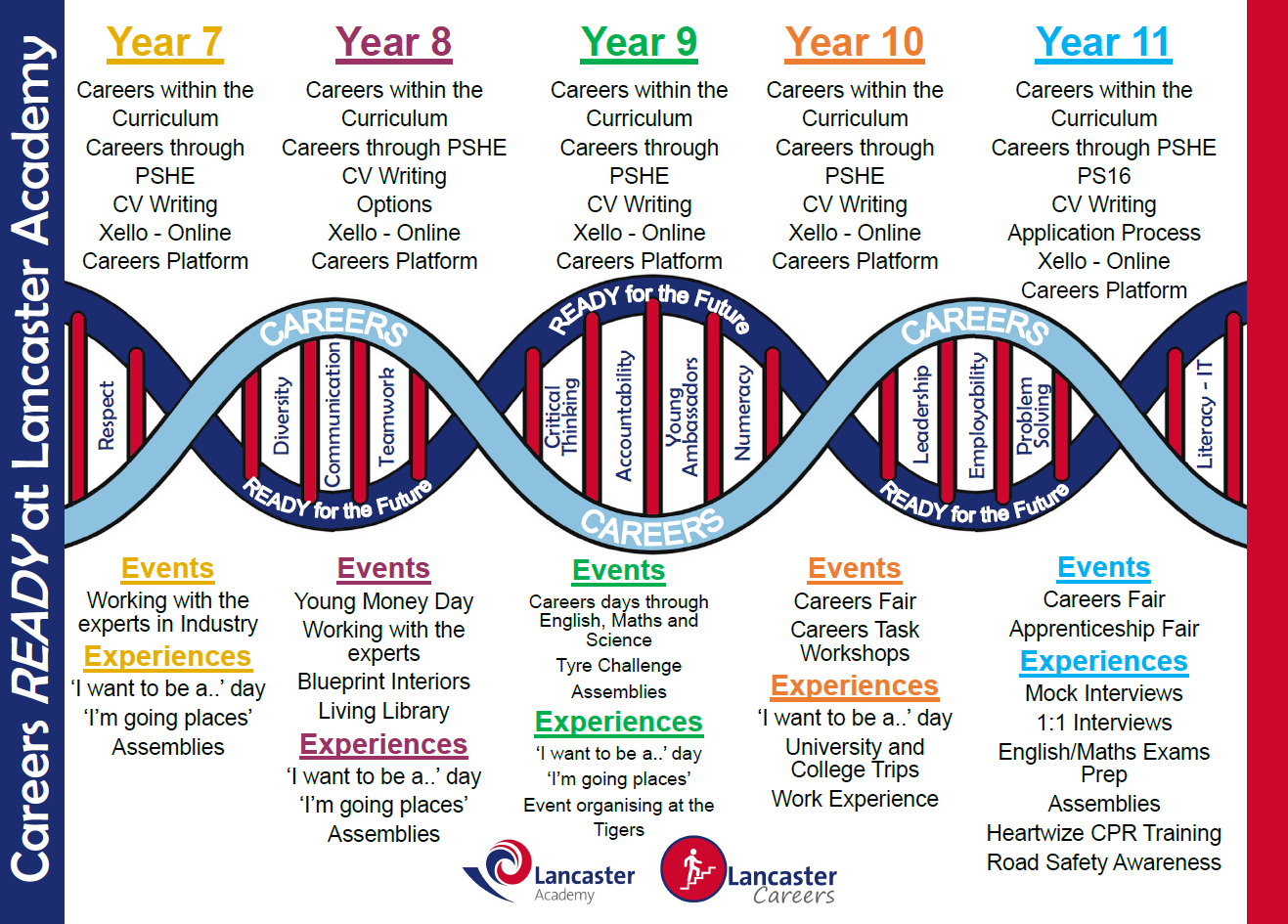 Careers READY at Lancaster Academy

Year 7
Careers within the Curriculum
Careers through PSHE
CV Writing
Xello - Online Careers Platform

Year 8
Careers within the Curriculum
Careers through PSHE
CV Writing
Options
Xello - Online Careers Platform

Year 9
Careers within the Curriculum
Careers through PSHE
CV Writing
Xello - Online Careers Platform

Year 10
Careers within the Curriculum
Careers through PSHE
CV Writing
Xello - Online Careers Platform

Year 11
Careers within the Curriculum
Careers through PSHE
PS16
CV Writing
Application Process
Xello - Online Careers Platform

Respect
CAREERS
Diversity
Communication
Teamwork
READY for the Future
READY for the Future
Critical Thinking
Accountability
Young Ambassadors
Numeracy
CAREERS
CAREERS
Leadership
Employability
Problem Solving
READY for the Future
Literacy - IT

Events
Working with the experts in Industry
Experiences
'I want to be a..' day
'I'm going places'
Assemblies

Events
Young Money Day
Working with the experts
Blueprint Interiors
Living Library
Experiences
'I want to be a..' day
'I'm going places'
Assemblies

Events
Careers days through English, Maths and Science
Tyre Challenge
Assemblies
Experiences
'I want to be a..' day
'I'm going places'
Event organising at the Tigers

Events
Careers Fair
Careers Task Workshops
Experiences
'I want to be a..' day
University and College Trips
Work Experience

Events
Careers Fair
Apprenticeship Fair
Experiences
Mock Interviews
1:1 Interviews
English/Maths Exams Prep
Assemblies
Heartwize CPR Training
Road Safety Awareness

Lancaster Academy
Lancaster Careers